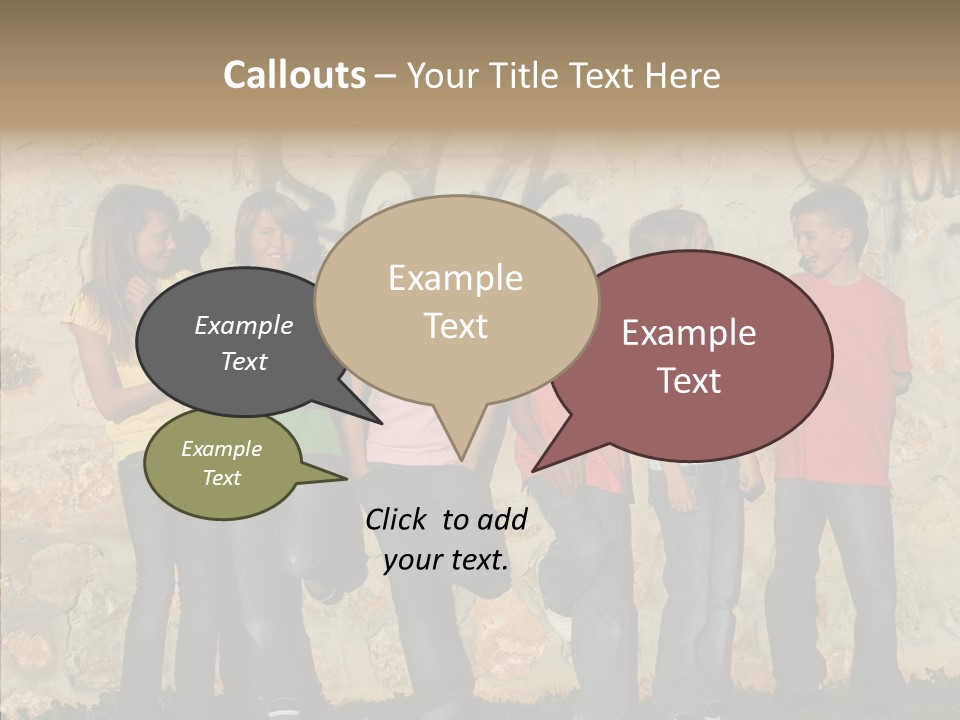 Callouts – Your Title Text Here

Example Text

Example Text

Example Text

Example Text

Click to add your text.